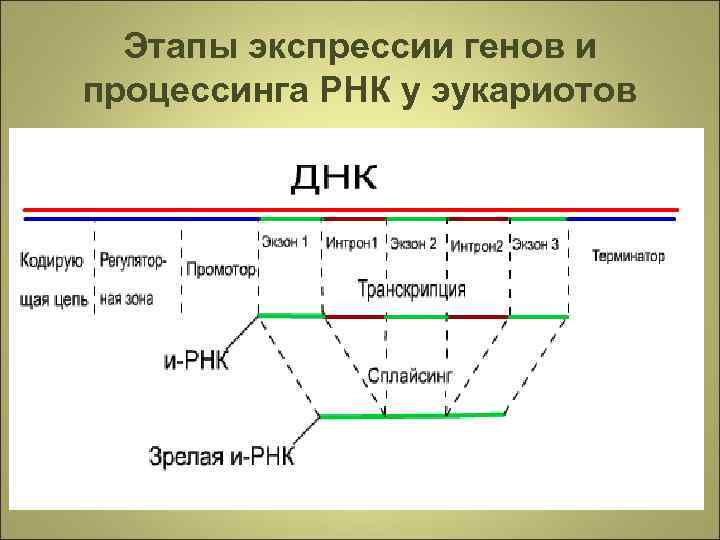 Этапы экспрессии генов и процессинга РНК у эукариотов

ДНК

Кодирующая цепь

Регуляторная зона

Промотор

Экзон 1

Интрон1

Экзон 2

Интрон2

Экзон 3

Терминатор

Транскрипция

и-РНК

Сплайсинг

Зрелая и-РНК